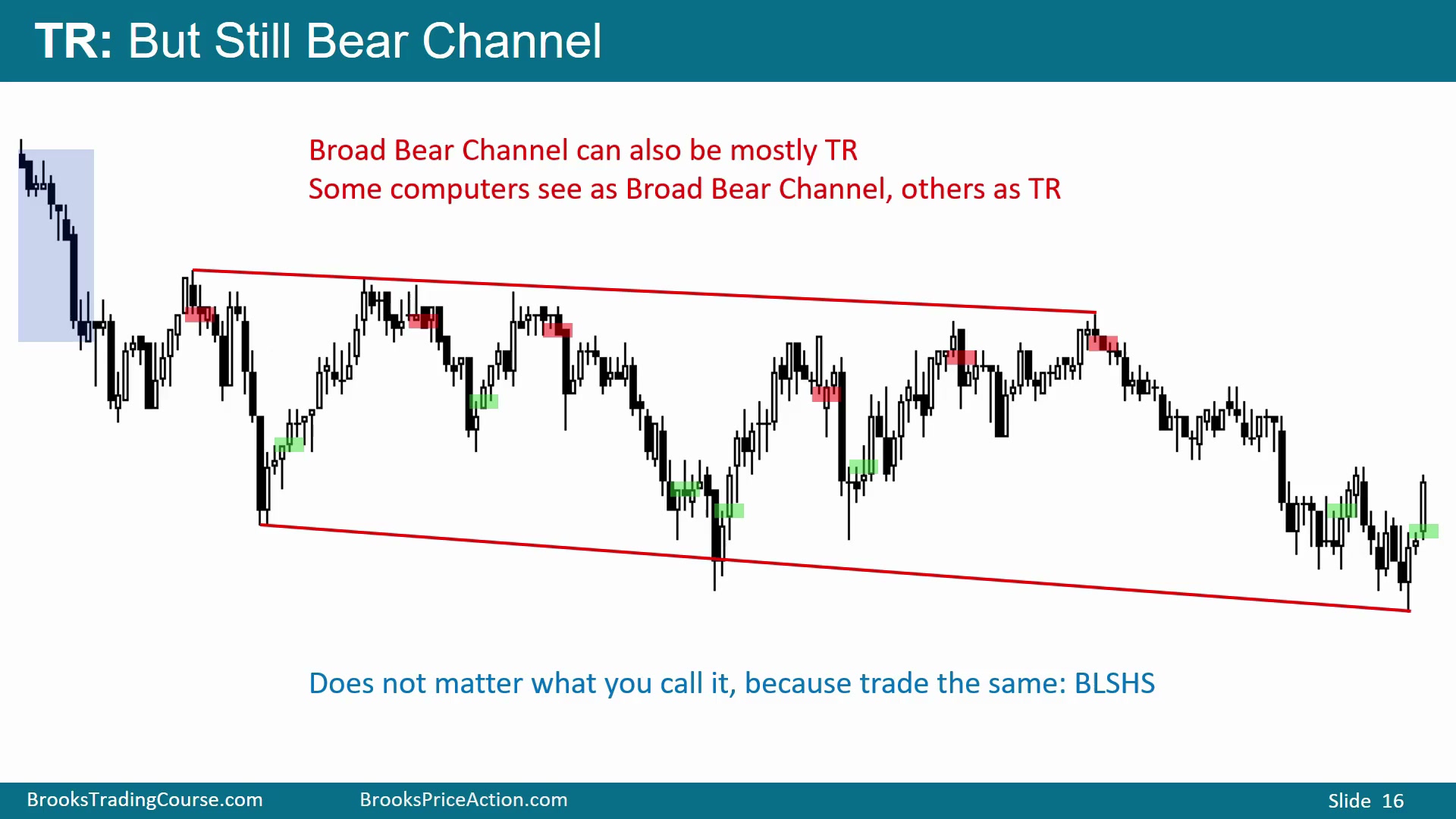 TR: But Still Bear Channel

Broad Bear Channel can also be mostly TR
Some computers see as Broad Bear Channel, others as TR

Does not matter what you call it, because trade the same: BLSHS

BrooksTradingCourse.com BrooksPriceAction.com Slide 16